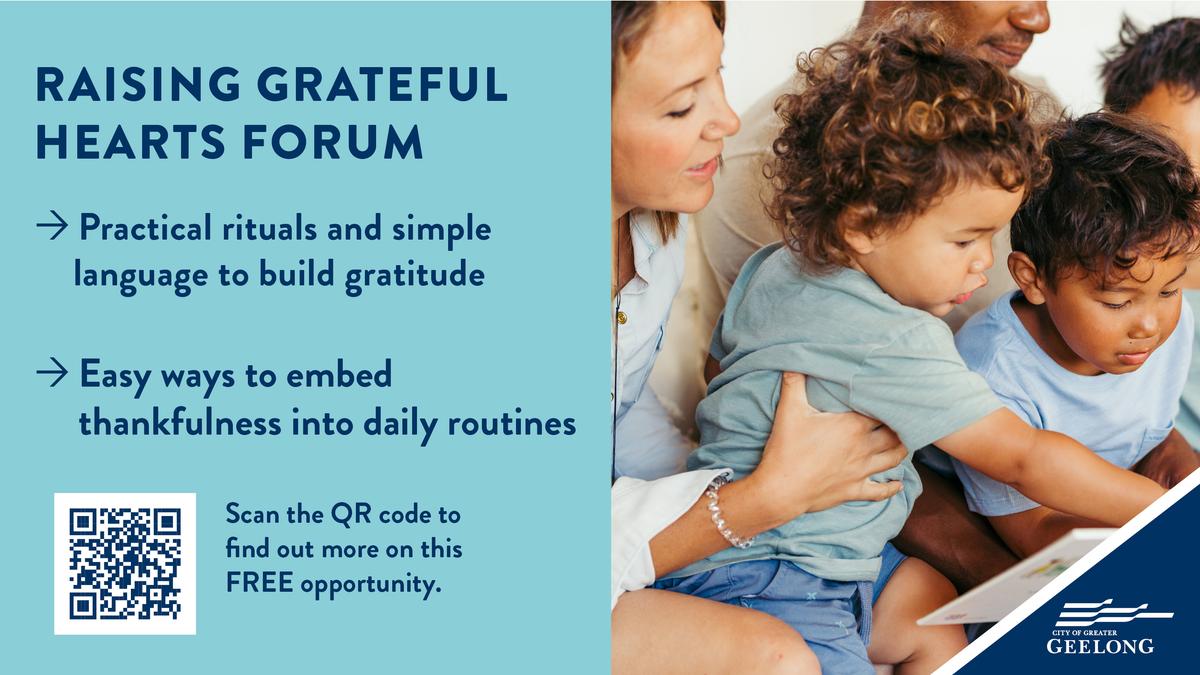 RAISING GRATEFUL HEARTS FORUM

→ Practical rituals and simple language to build gratitude

→ Easy ways to embed thankfulness into daily routines

Scan the QR code to find out more on this FREE opportunity.

CITY OF GREATER
GEELONG